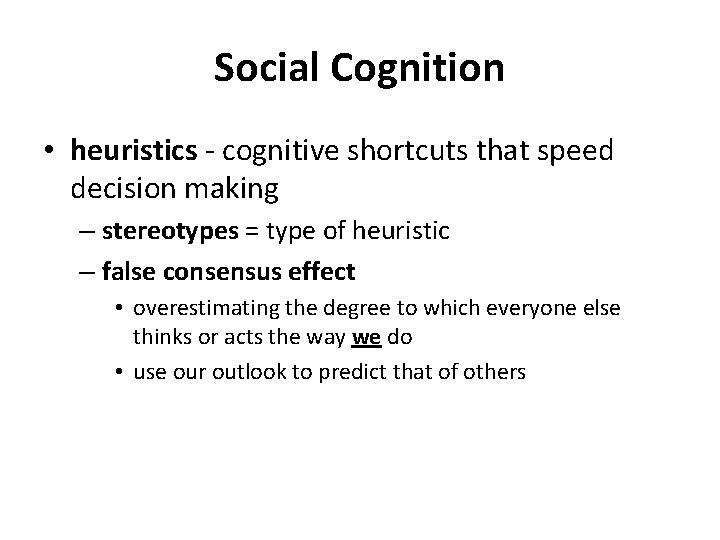 Social Cognition

• heuristics - cognitive shortcuts that speed decision making

– stereotypes = type of heuristic

– false consensus effect

• overestimating the degree to which everyone else thinks or acts the way we do

• use our outlook to predict that of others